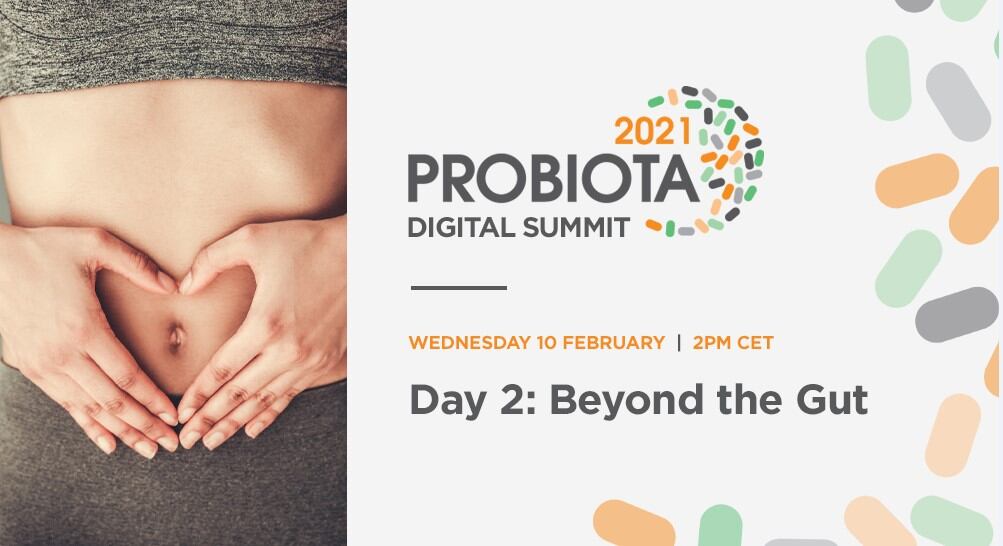 2021
PROBIOTA
DIGITAL SUMMIT

WEDNESDAY 10 FEBRUARY | 2PM CET

Day 2: Beyond the Gut